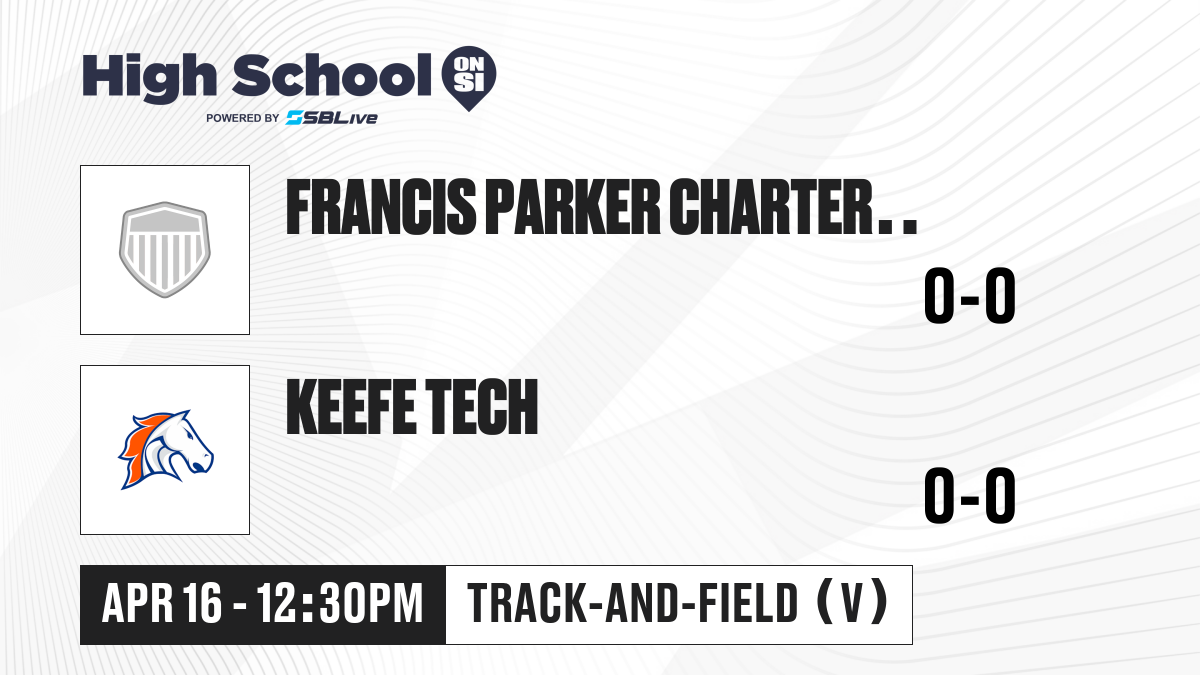 High School ON SI
POWERED BY SBLive

FRANCIS PARKER CHARTER . .
0-0

KEEFE TECH
0-0

APR 16 - 12:30PM
TRACK-AND-FIELD (V)